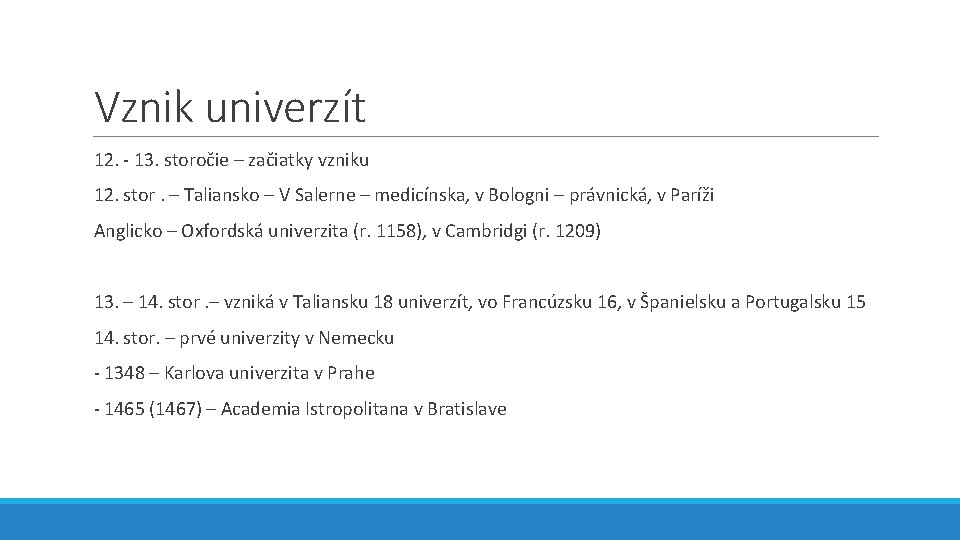 Vznik univerzít

12. - 13. storočie – začiatky vzniku

12. stor . – Taliansko – V Salerne – medicínska, v Bologni – právnická, v Paríži

Anglicko – Oxfordská univerzita (r. 1158), v Cambridgi (r. 1209)

13. – 14. stor .– vzniká v Taliansku 18 univerzít, vo Francúzsku 16, v Španielsku a Portugalsku 15

14. stor. – prvé univerzity v Nemecku

- 1348 – Karlova univerzita v Prahe

- 1465 (1467) – Academia Istropolitana v Bratislave